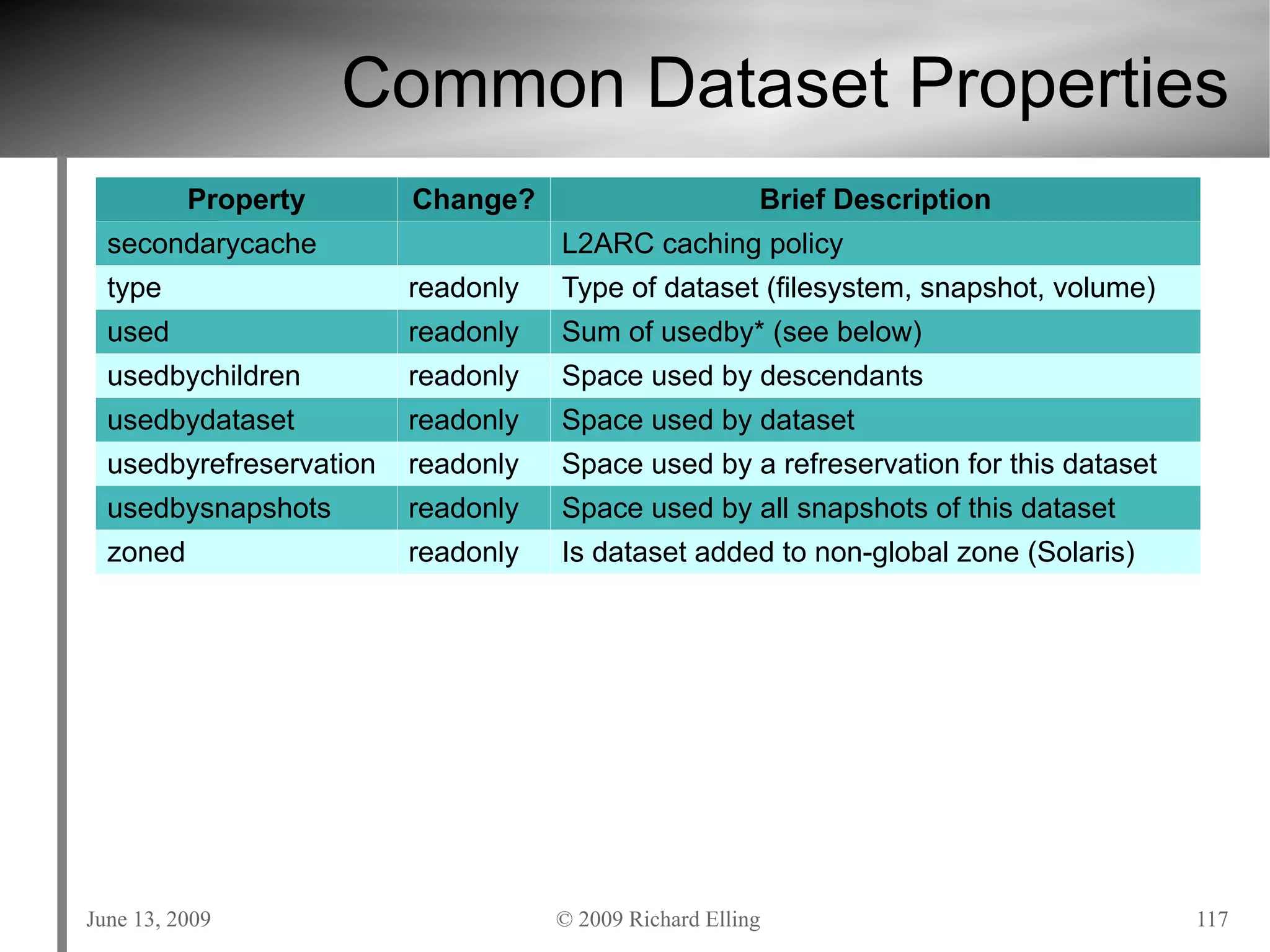 Common Dataset Properties

| Property | Change? | Brief Description |
|---|---|---|
| secondarycache | | L2ARC caching policy |
| type | readonly | Type of dataset (filesystem, snapshot, volume) |
| used | readonly | Sum of usedby* (see below) |
| usedbychildren | readonly | Space used by descendants |
| usedbydataset | readonly | Space used by dataset |
| usedbyrefreservation | readonly | Space used by a refreservation for this dataset |
| usedbysnapshots | readonly | Space used by all snapshots of this dataset |
| zoned | readonly | Is dataset added to non-global zone (Solaris) |

June 13, 2009

© 2009 Richard Elling

117